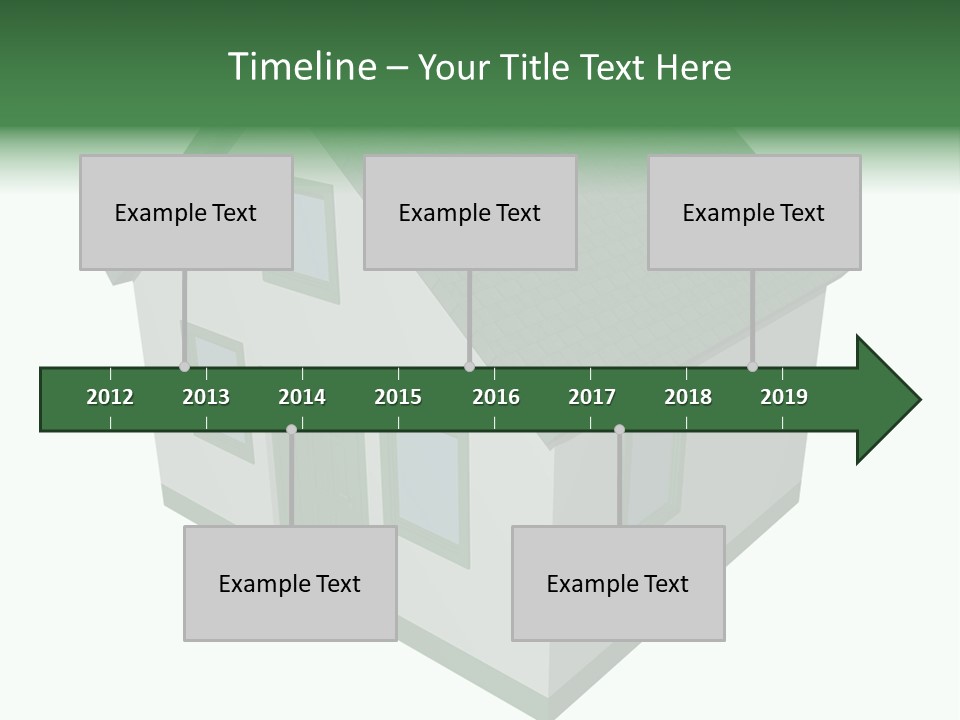 Timeline – Your Title Text Here

Example Text

Example Text

Example Text

2012 2013 2014 2015 2016 2017 2018 2019

Example Text

Example Text